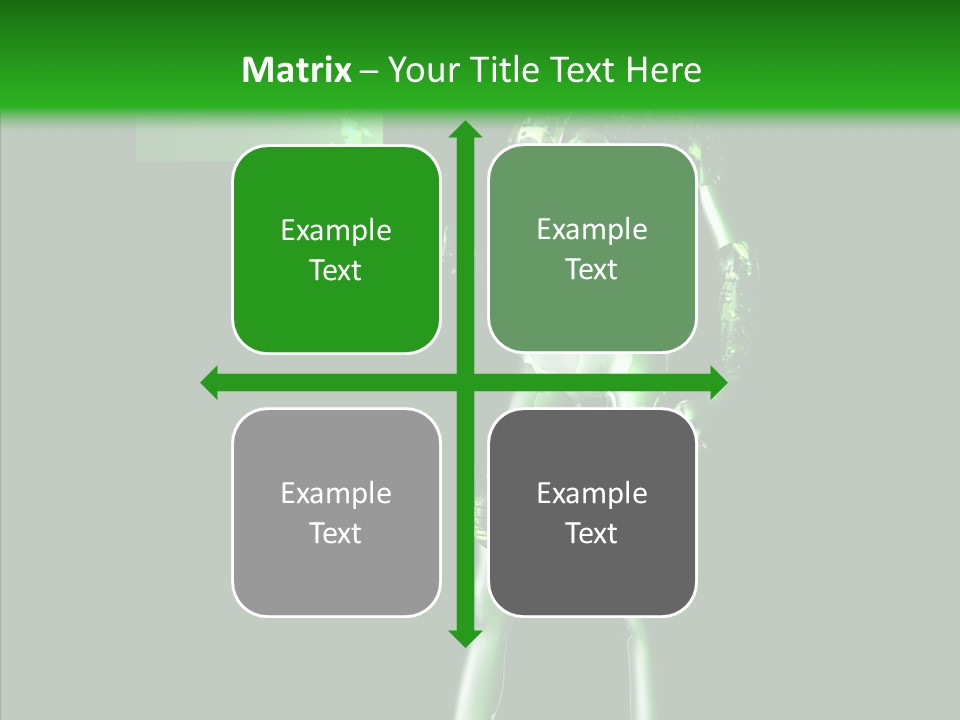 Matrix – Your Title Text Here

Example Text

Example Text

Example Text

Example Text